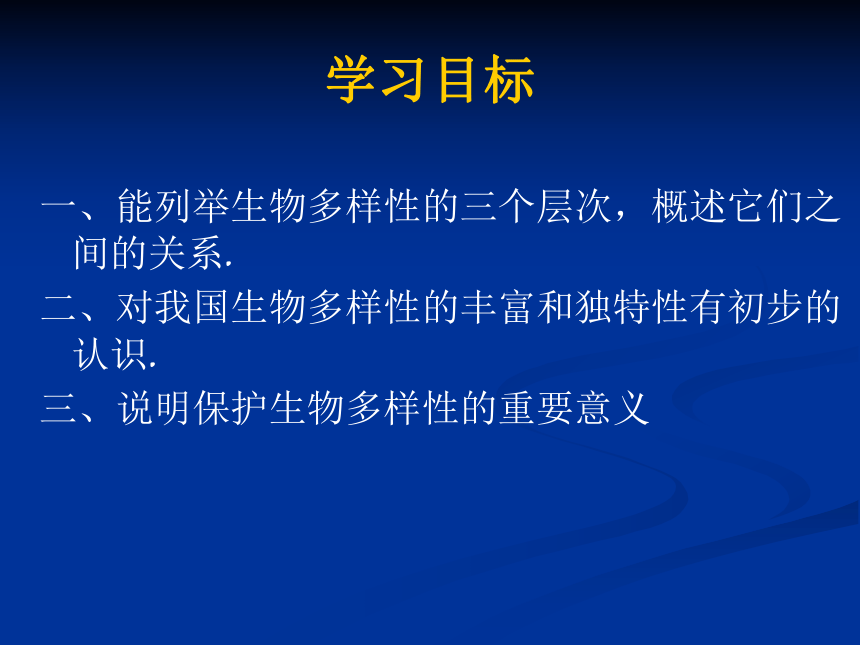 学习目标

一、能列举生物多样性的三个层次，概述它们之间的关系.

二、对我国生物多样性的丰富和独特性有初步的认识.

三、说明保护生物多样性的重要意义